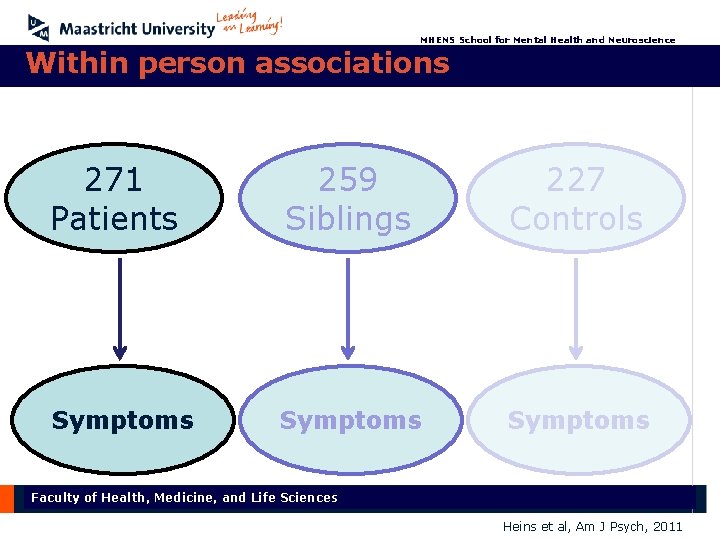 UM Maastricht University Leading in Learning!

MHENS School for Mental Health and Neuroscience

Within person associations

271 Patients

259 Siblings

227 Controls

Symptoms

Symptoms

Symptoms

Faculty of Health, Medicine, and Life Sciences

Heins et al, Am J Psych, 2011